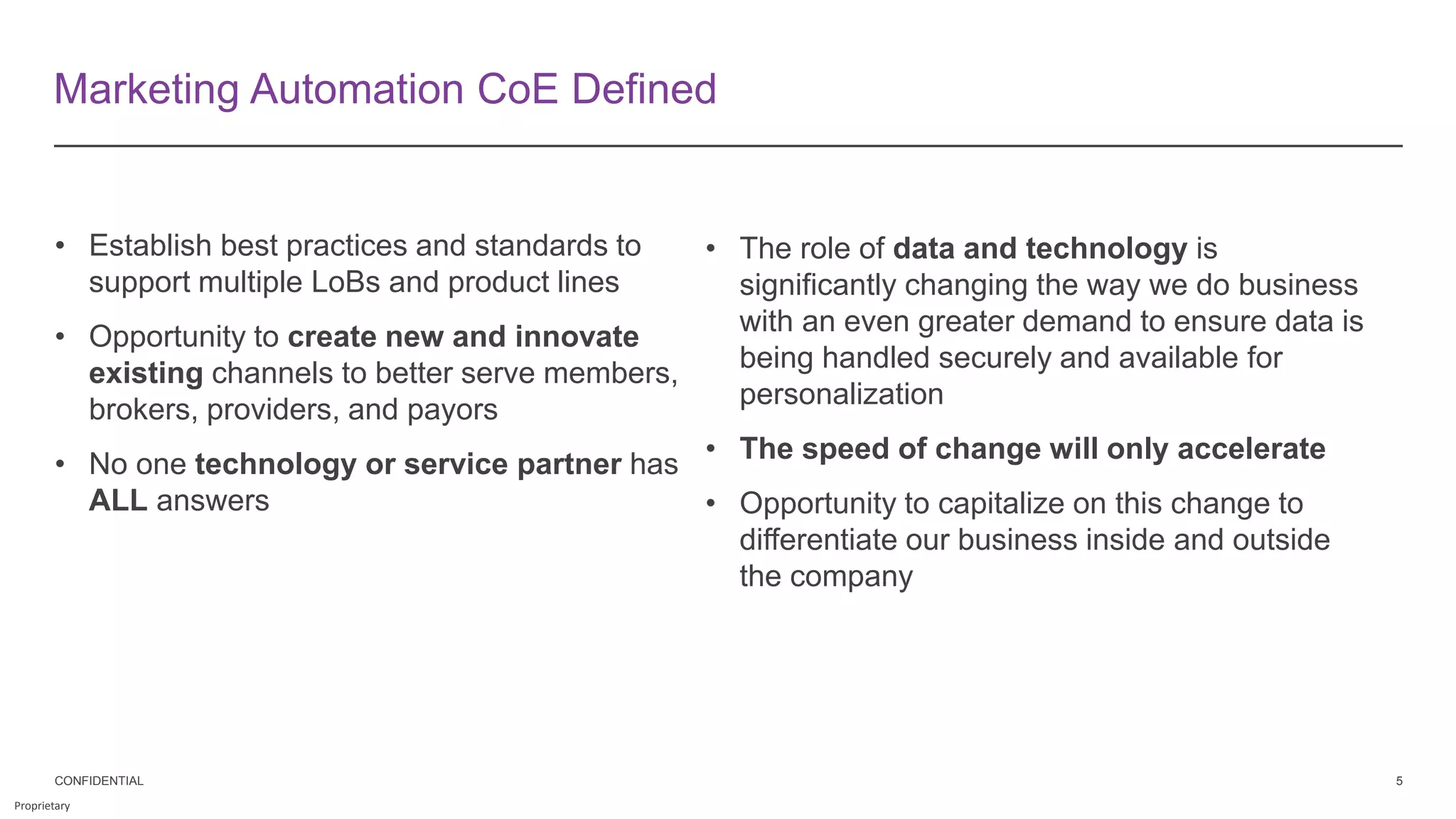 Marketing Automation CoE Defined

• Establish best practices and standards to support multiple LoBs and product lines

• Opportunity to create new and innovate existing channels to better serve members, brokers, providers, and payors

• No one technology or service partner has ALL answers

• The role of data and technology is significantly changing the way we do business with an even greater demand to ensure data is being handled securely and available for personalization

• The speed of change will only accelerate

• Opportunity to capitalize on this change to differentiate our business inside and outside the company

CONFIDENTIAL

5

Proprietary